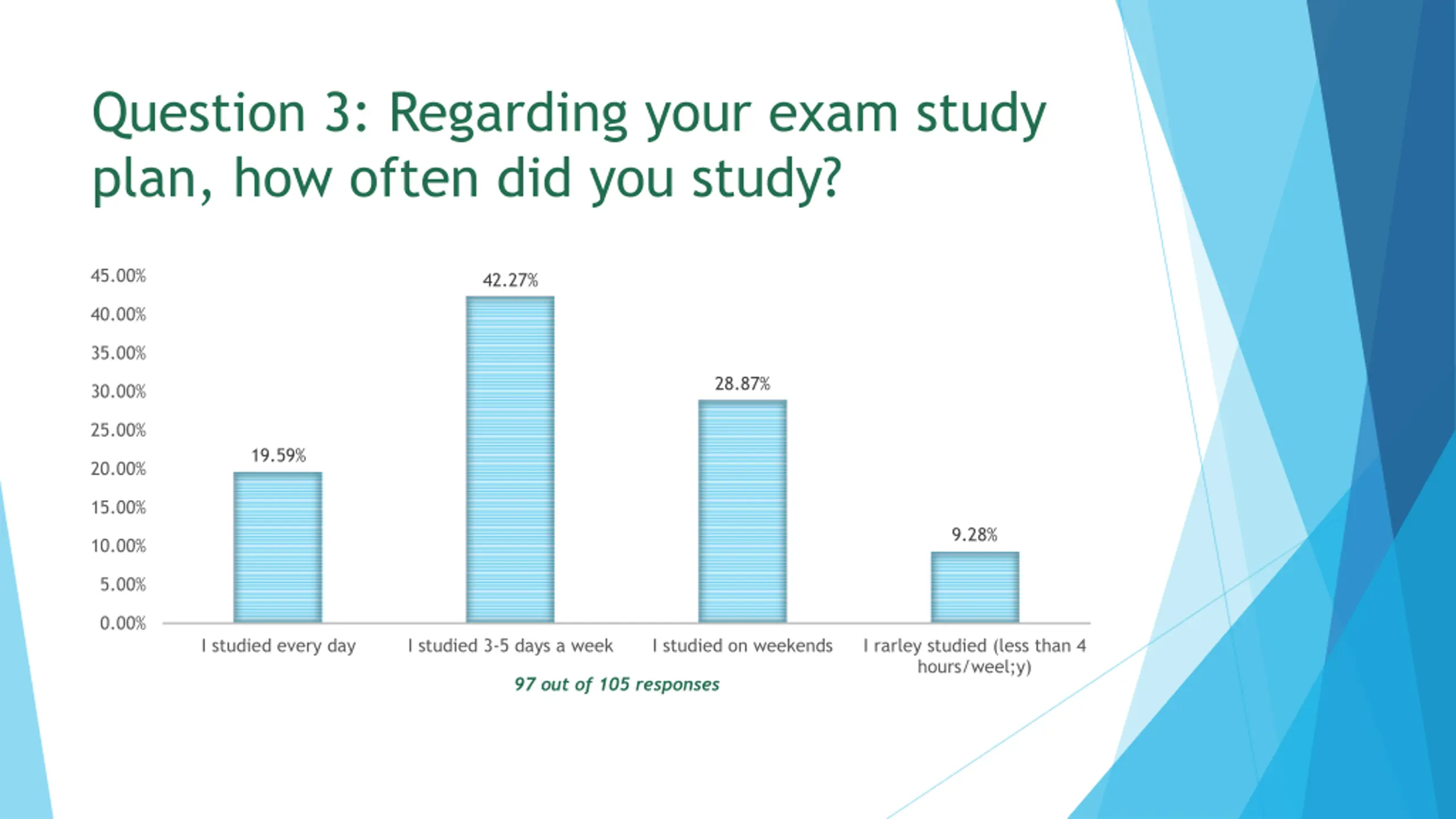 Question 3: Regarding your exam study plan, how often did you study?

45.00%
40.00%
35.00%
30.00%
25.00%
20.00%
15.00%
10.00%
5.00%
0.00%

19.59%
42.27%
28.87%
9.28%

I studied every day
I studied 3-5 days a week
I studied on weekends
I rarley studied (less than 4 hours/weel;y)

97 out of 105 responses